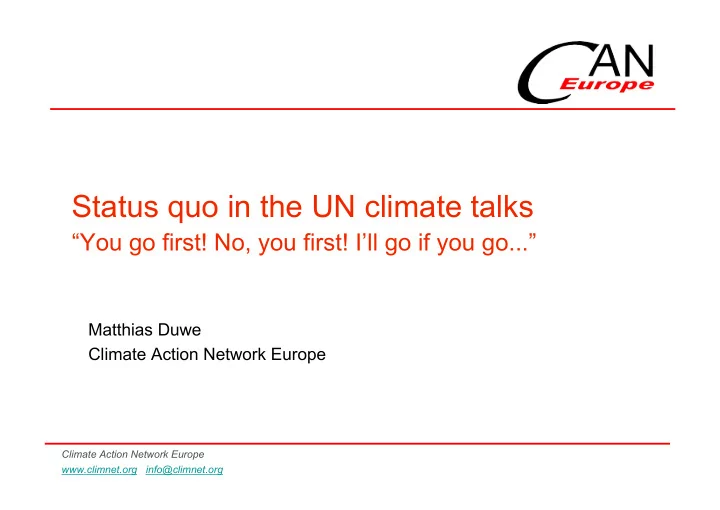 CAN
Europe

Status quo in the UN climate talks
“You go first! No, you first! I’ll go if you go...”

Matthias Duwe
Climate Action Network Europe

Climate Action Network Europe
www.climnet.org info@climnet.org